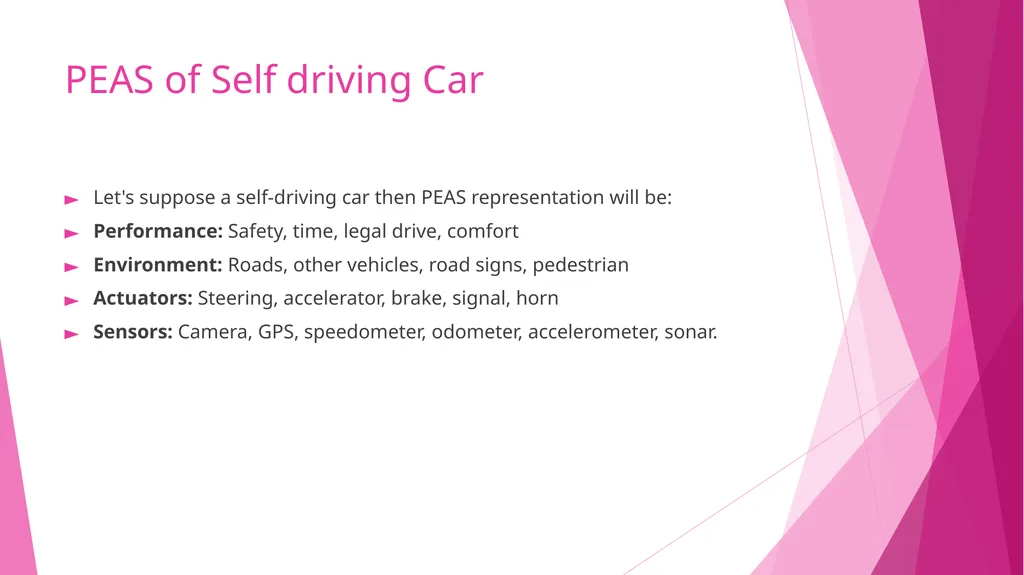 PEAS of Self driving Car

► Let's suppose a self-driving car then PEAS representation will be:

► Performance: Safety, time, legal drive, comfort

► Environment: Roads, other vehicles, road signs, pedestrian

► Actuators: Steering, accelerator, brake, signal, horn

► Sensors: Camera, GPS, speedometer, odometer, accelerometer, sonar.